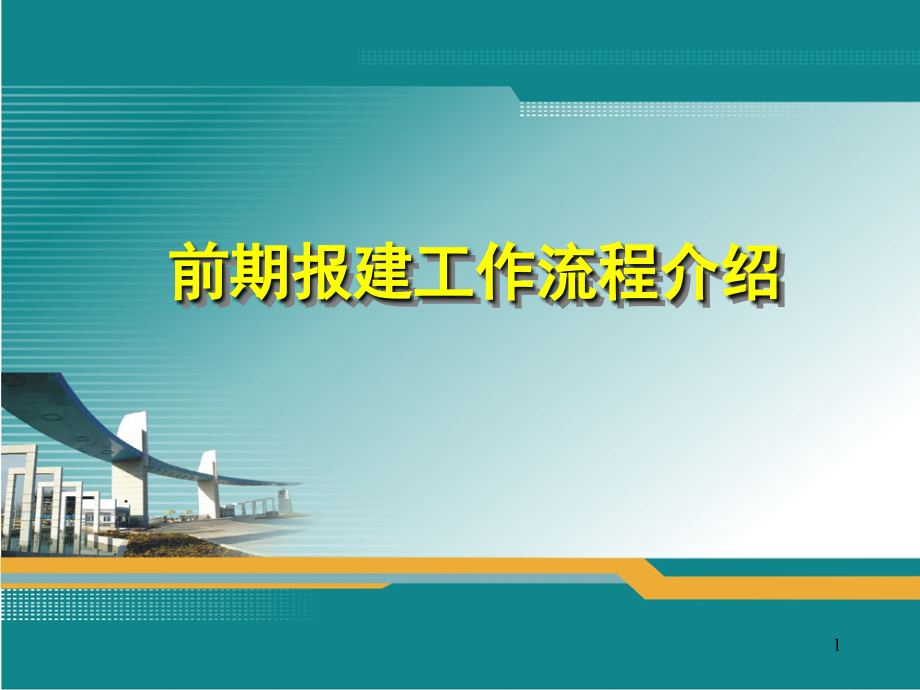 前期报建工作流程介绍

1